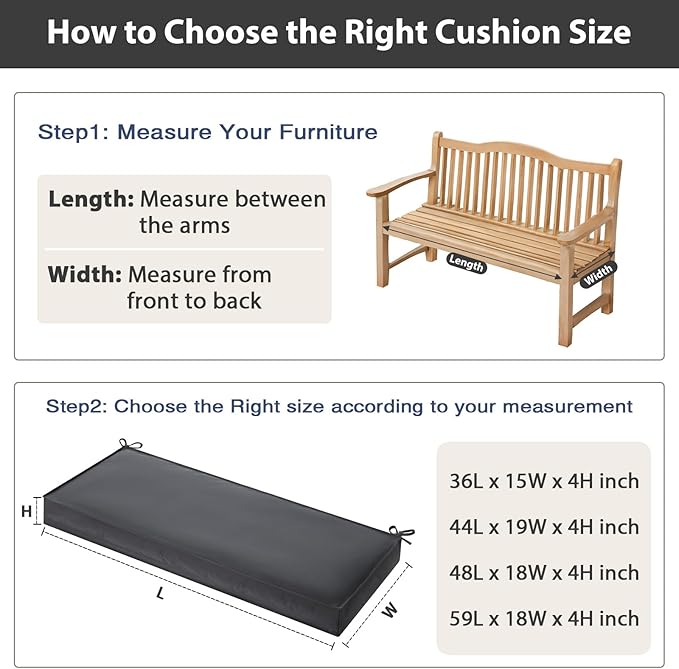 How to Choose the Right Cushion Size

Step1: Measure Your Furniture

Length: Measure between the arms

Width: Measure from front to back

Length

Width

Step2: Choose the Right size according to your measurement

H

L

W

36L x 15W x 4H inch

44L x 19W x 4H inch

48L x 18W x 4H inch

59L x 18W x 4H inch